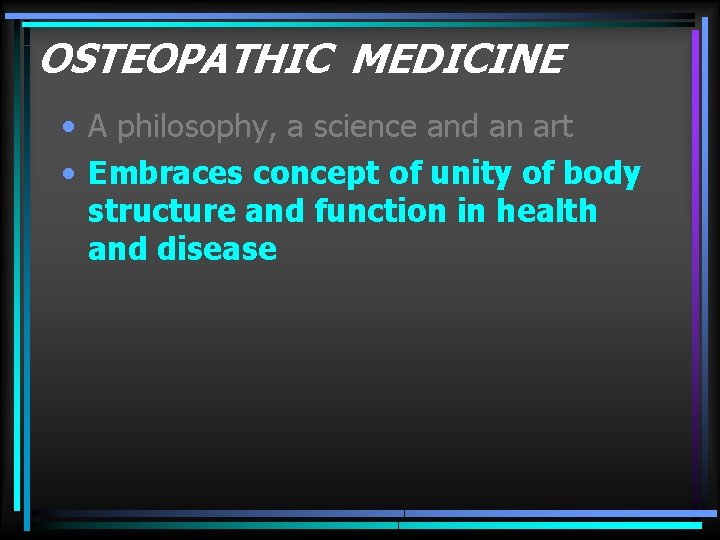 OSTEOPATHIC MEDICINE

• A philosophy, a science and an art
• Embraces concept of unity of body structure and function in health and disease